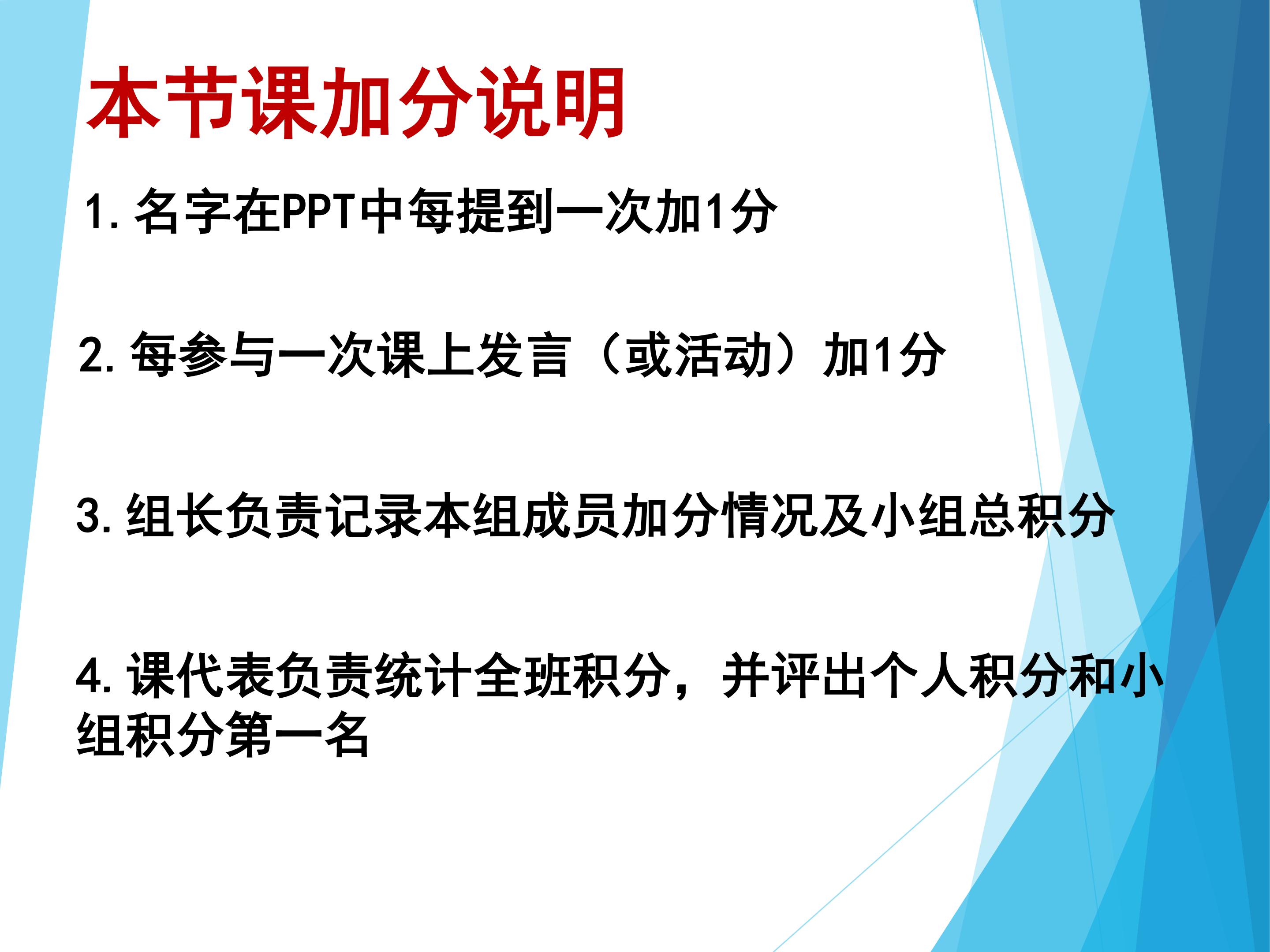 本节课加分说明

1. 名字在PPT中每提到一次加1分

2. 每参与一次课上发言（或活动）加1分

3. 组长负责记录本组成员加分情况及小组总积分

4. 课代表负责统计全班积分，并评出个人积分和小组积分第一名